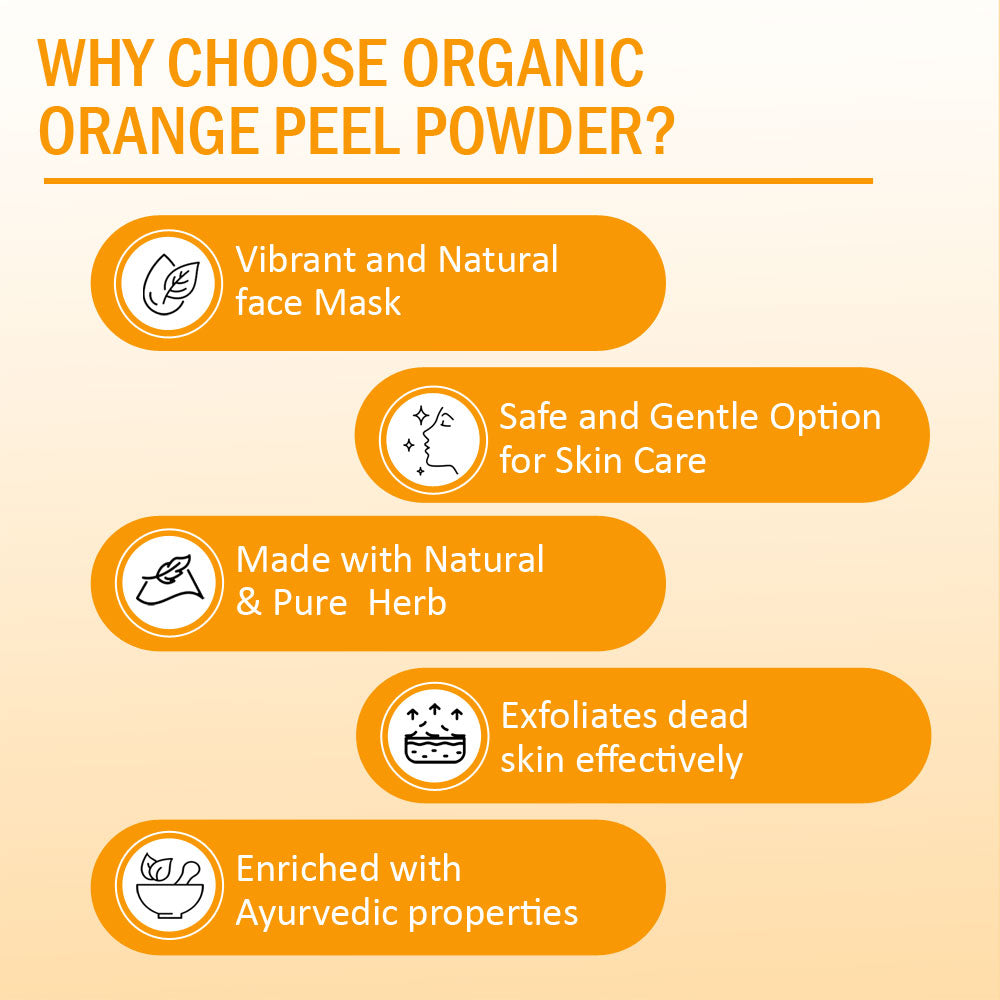 WHY CHOOSE ORGANIC ORANGE PEEL POWDER?

Vibrant and Natural face Mask

Safe and Gentle Option for Skin Care

Made with Natural & Pure Herb

Exfoliates dead skin effectively

Enriched with Ayurvedic properties